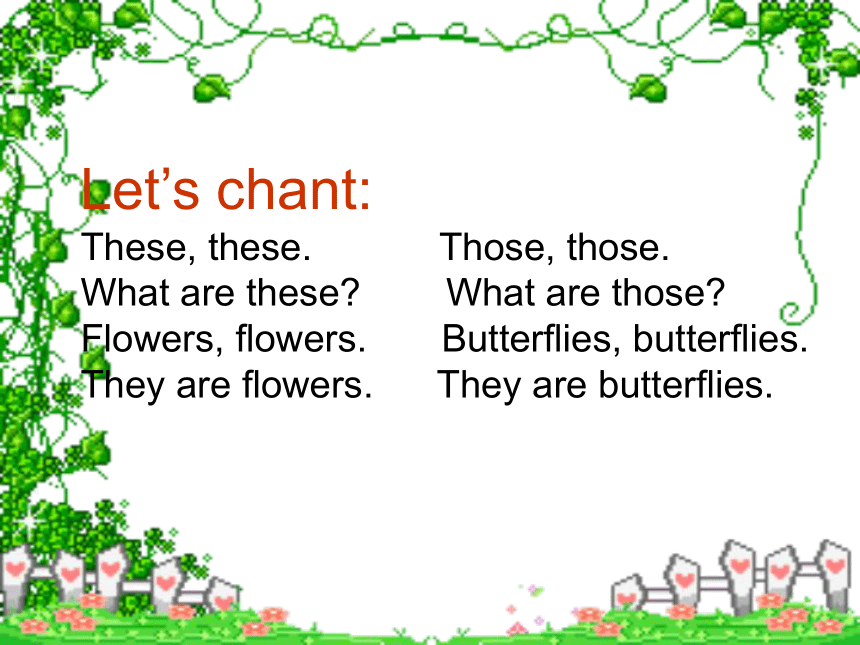 Let’s chant:

These, these.
What are these?
Flowers, flowers.
They are flowers.

Those, those.
What are those?
Butterflies, butterflies.
They are butterflies.